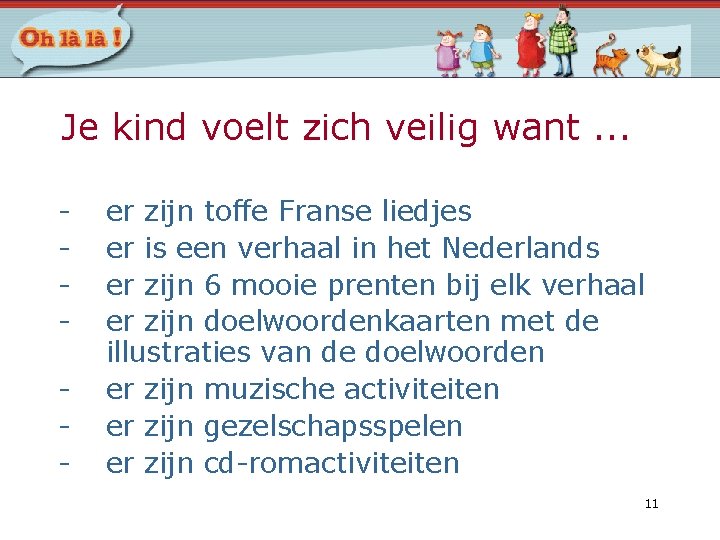 Oh là là !

Je kind voelt zich veilig want ...

- er zijn toffe Franse liedjes
- er is een verhaal in het Nederlands
- er zijn 6 mooie prenten bij elk verhaal
- er zijn doelwoordenkaarten met de illustraties van de doelwoorden
- er zijn muzische activiteiten
- er zijn gezelschapsspelen
- er zijn cd-romactiviteiten

11